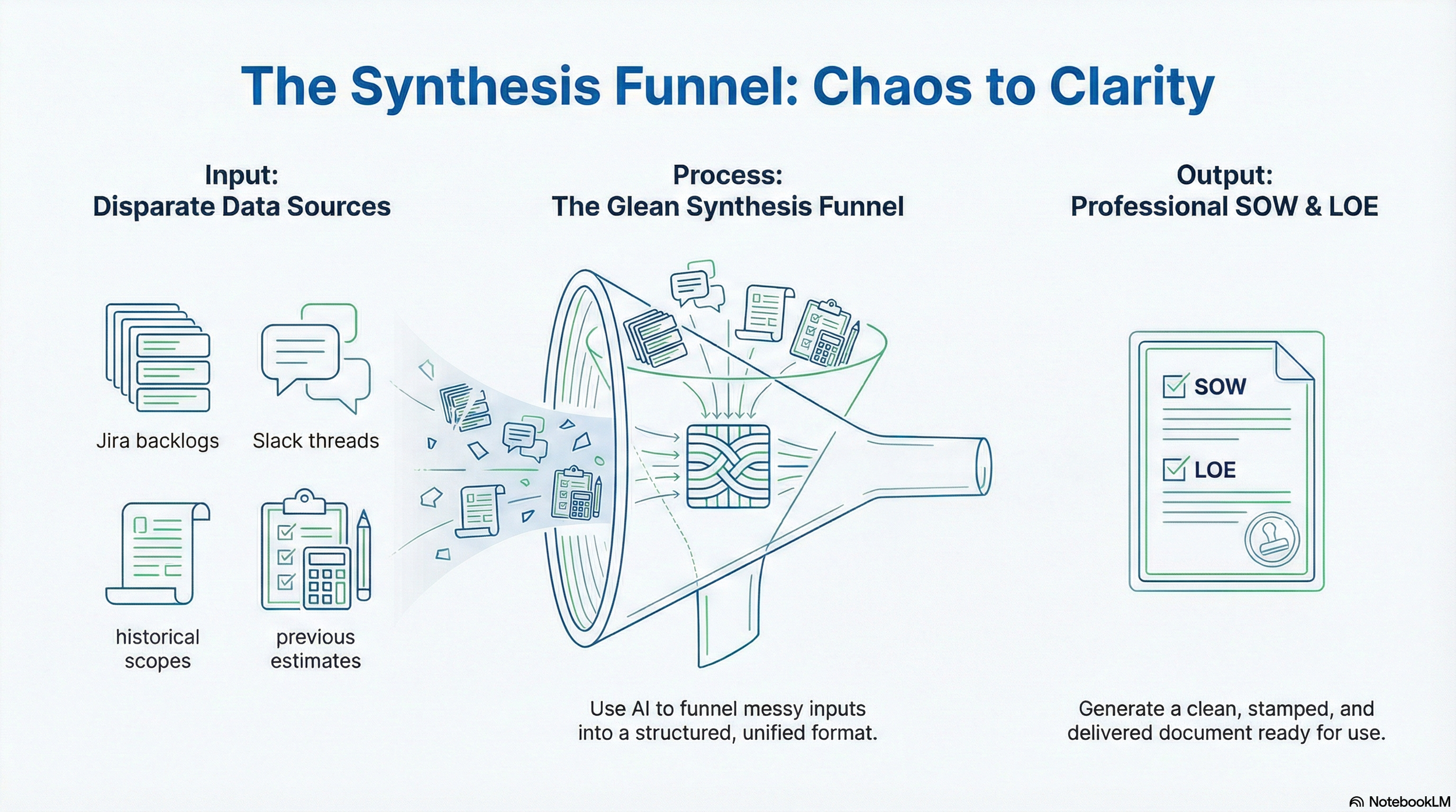 The Synthesis Funnel: Chaos to Clarity

Input:
Disparate Data Sources

Jira backlogs

Slack threads

historical scopes

previous estimates

Process:
The Glean Synthesis Funnel

Use AI to funnel messy inputs into a structured, unified format.

Output:
Professional SOW & LOE

SOW

LOE

Generate a clean, stamped, and delivered document ready for use.

NotebookLM